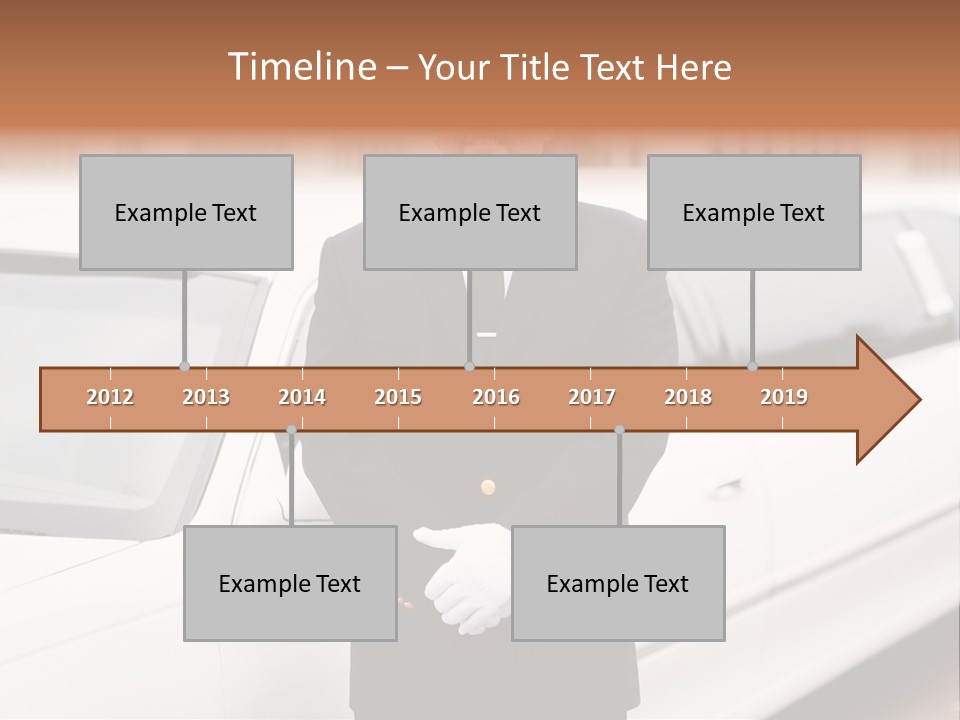 Timeline – Your Title Text Here

Example Text

Example Text

Example Text

2012 2013 2014 2015 2016 2017 2018 2019

Example Text

Example Text